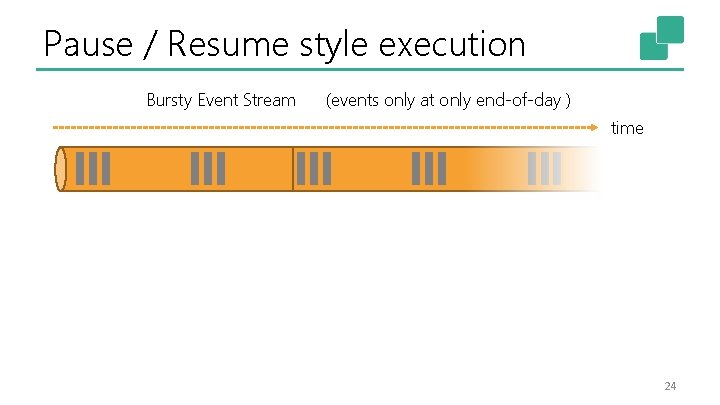 Pause / Resume style execution

Bursty Event Stream (events only at only end-of-day )

time

24